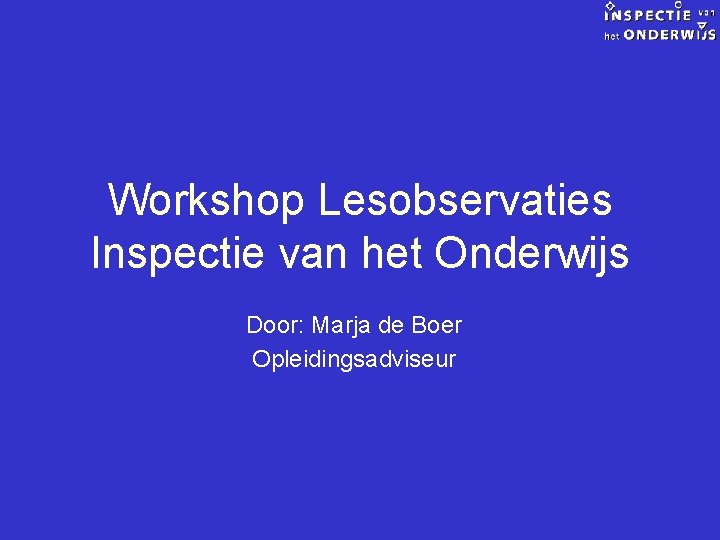 INSPECTIE van
het ONDERWIJS

Workshop Lesobservaties Inspectie van het Onderwijs

Door: Marja de Boer
Opleidingsadviseur